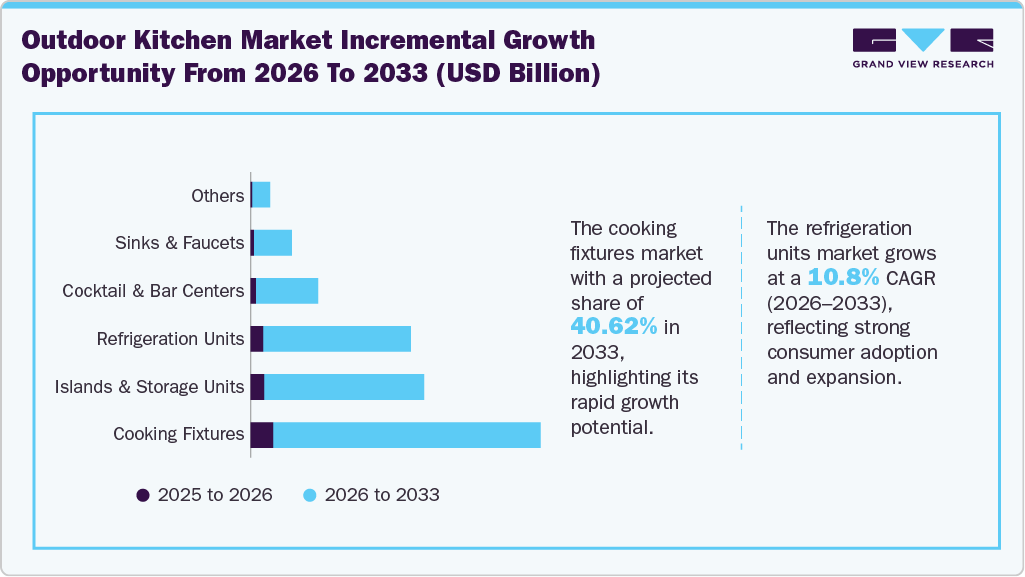 Outdoor Kitchen Market Incremental Growth Opportunity From 2026 To 2033 (USD Billion)

GRAND VIEW RESEARCH

Others
Sinks & Faucets
Cocktail & Bar Centers
Refrigeration Units
Islands & Storage Units
Cooking Fixtures

2025 to 2026
2026 to 2033

The cooking fixtures market with a projected share of 40.62% in 2033, highlighting its rapid growth potential.

The refrigeration units market grows at a 10.8% CAGR (2026–2033), reflecting strong consumer adoption and expansion.